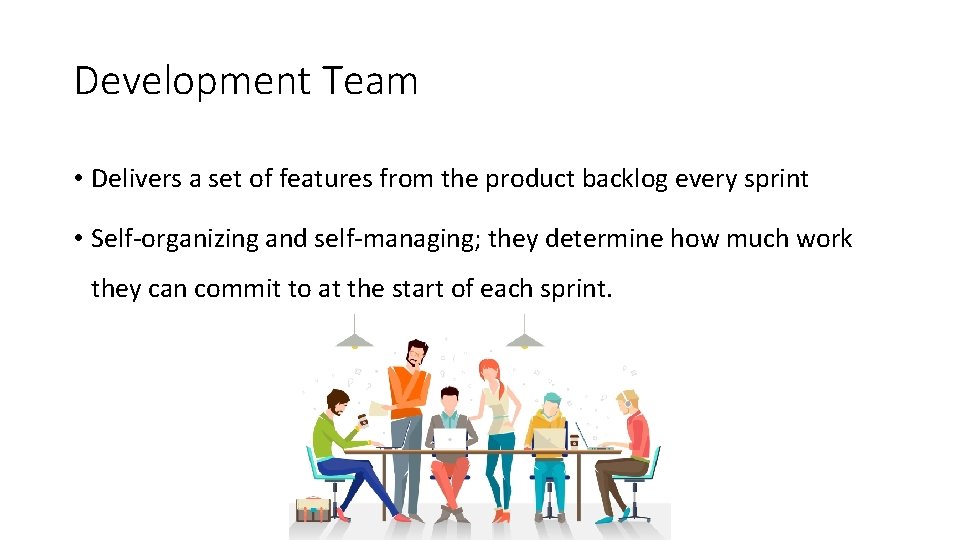 Development Team

• Delivers a set of features from the product backlog every sprint

• Self-organizing and self-managing; they determine how much work they can commit to at the start of each sprint.